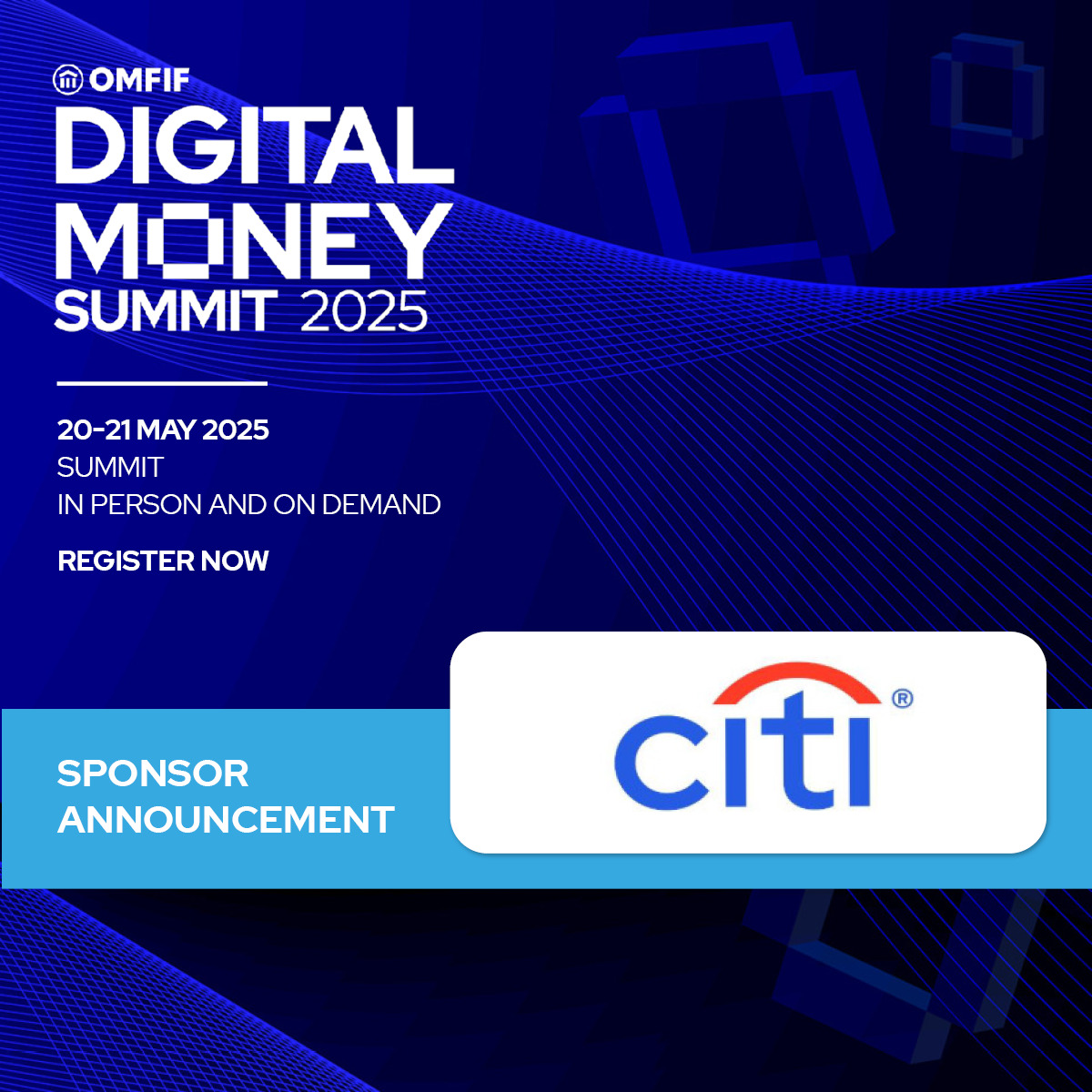 OMFIF
DIGITAL MONEY SUMMIT 2025

20-21 MAY 2025
SUMMIT
IN PERSON AND ON DEMAND

REGISTER NOW

SPONSOR ANNOUNCEMENT

citi®